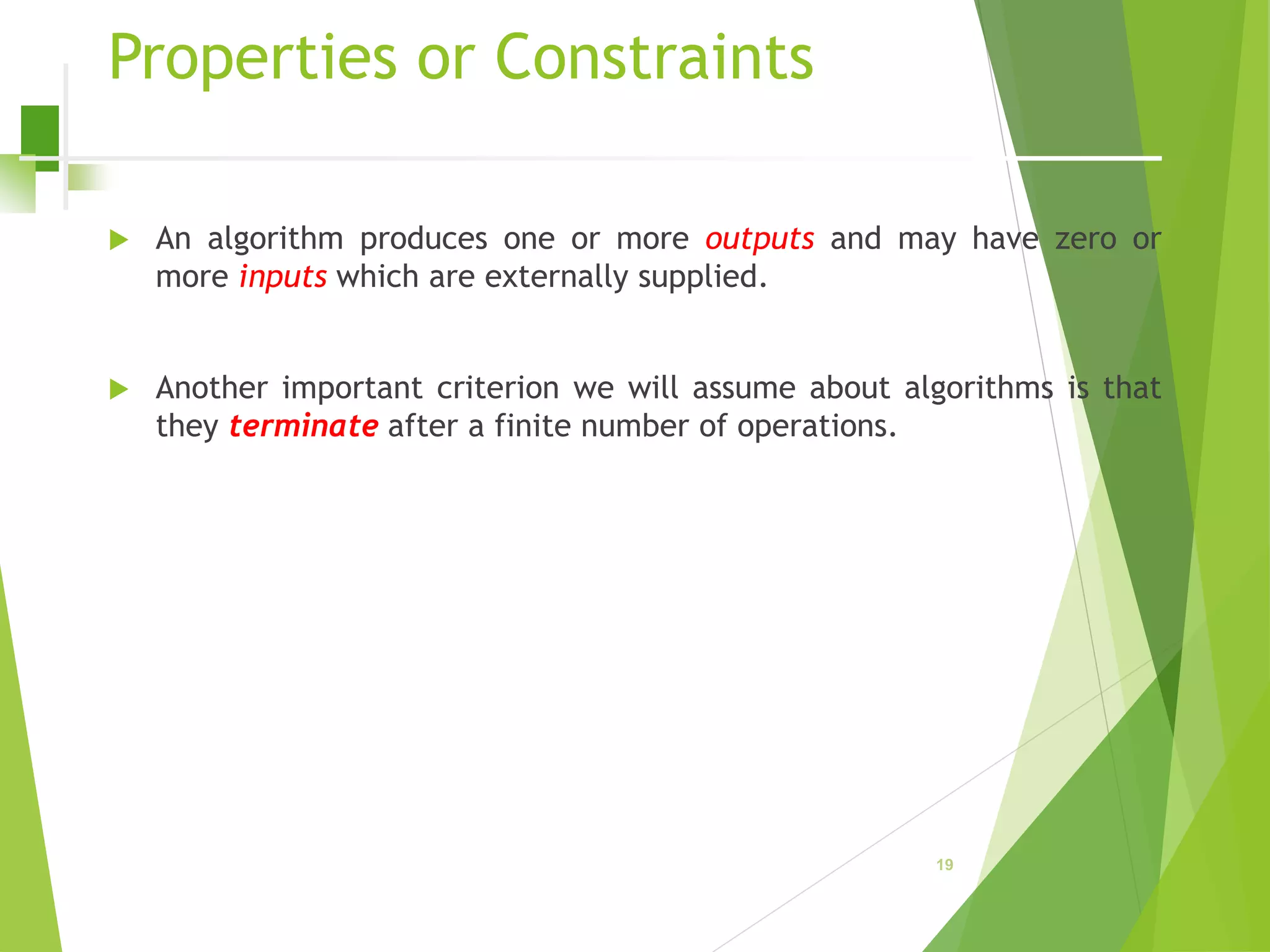 Properties or Constraints

An algorithm produces one or more outputs and may have zero or more inputs which are externally supplied.

Another important criterion we will assume about algorithms is that they terminate after a finite number of operations.

19